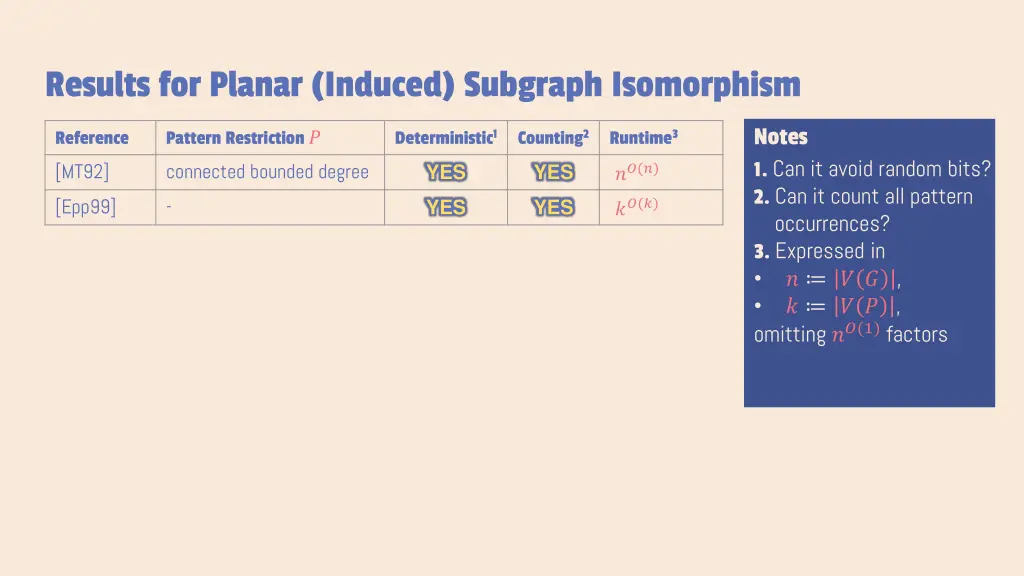 Results for Planar (Induced) Subgraph Isomorphism

| Reference | Pattern Restriction $P$ | Deterministic$^1$ | Counting$^2$ | Runtime$^3$ |
|---|---|---|---|---|
| [MT92] | connected bounded degree | YES | YES | $n^{O(n)}$ |
| [Epp99] | - | YES | YES | $k^{O(k)}$ |

Notes
1. Can it avoid random bits?
2. Can it count all pattern occurrences?
3. Expressed in
• $n \coloneqq |V(G)|$,
• $k \coloneqq |V(P)|$,
omitting $n^{O(1)}$ factors